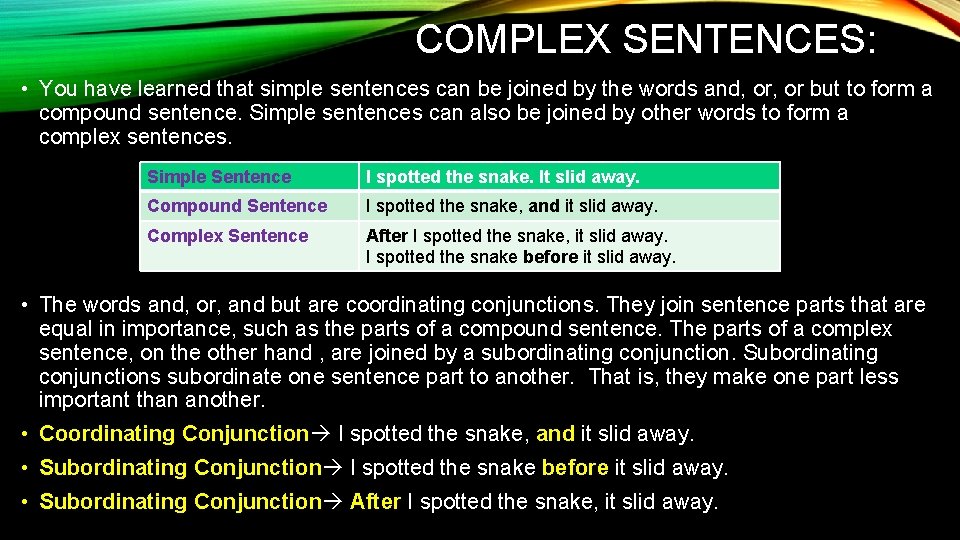 COMPLEX SENTENCES:

• You have learned that simple sentences can be joined by the words and, or, or but to form a compound sentence. Simple sentences can also be joined by other words to form a complex sentences.

| Simple Sentence | I spotted the snake. It slid away. |
|---|---|
| Compound Sentence | I spotted the snake, and it slid away. |
| Complex Sentence | After I spotted the snake, it slid away. I spotted the snake before it slid away. |

• The words and, or, and but are coordinating conjunctions. They join sentence parts that are equal in importance, such as the parts of a compound sentence. The parts of a complex sentence, on the other hand , are joined by a subordinating conjunction. Subordinating conjunctions subordinate one sentence part to another. That is, they make one part less important than another.

• Coordinating Conjunction→ I spotted the snake, and it slid away.

• Subordinating Conjunction→ I spotted the snake before it slid away.

• Subordinating Conjunction→ After I spotted the snake, it slid away.